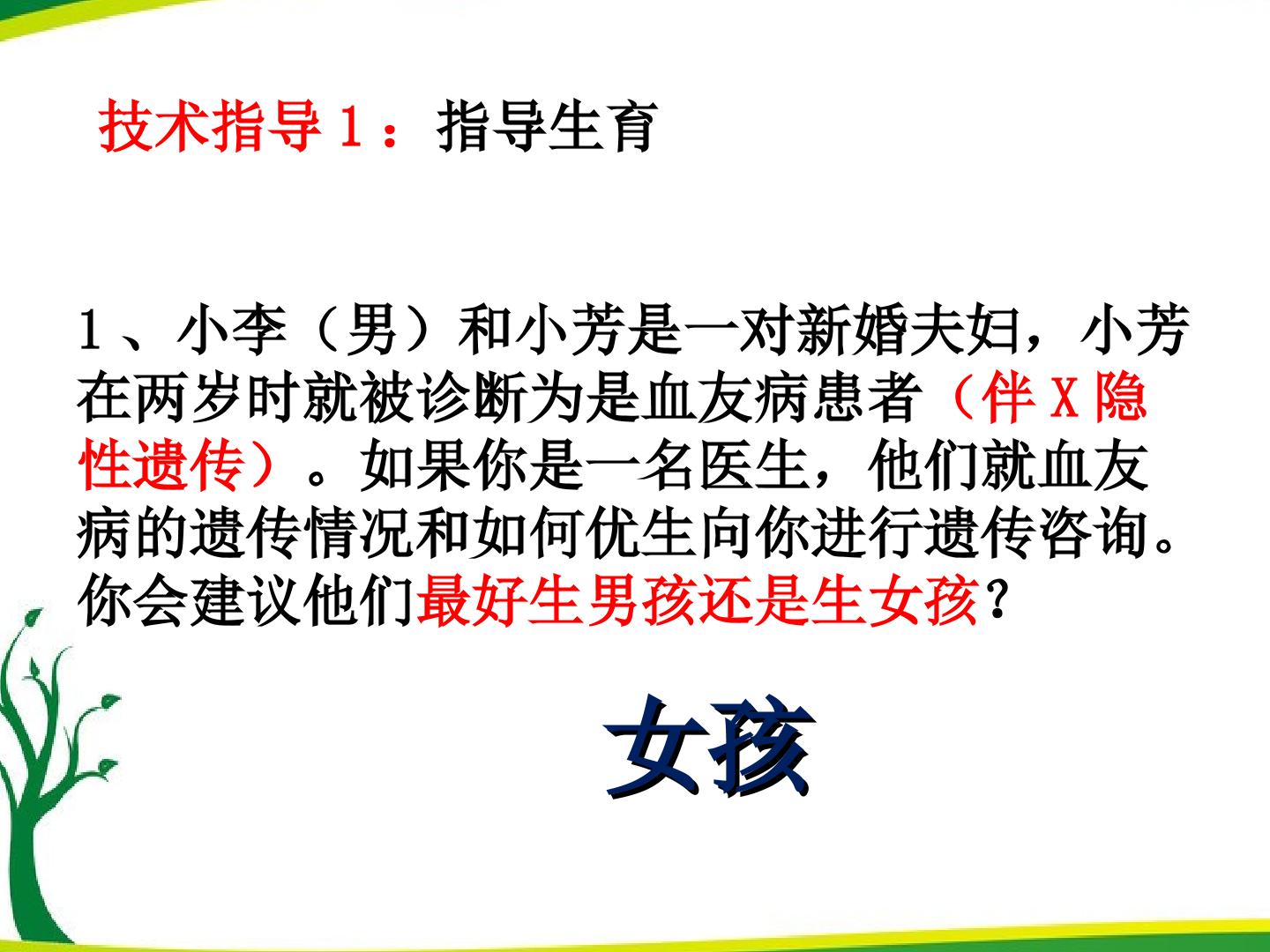 技术指导1：指导生育

1、小李（男）和小芳是一对新婚夫妇，小芳在两岁时就被诊断为是血友病患者（伴X隐性遗传）。如果你是一名医生，他们就血友病的遗传情况和如何优生向你进行遗传咨询。你会建议他们最好生男孩还是生女孩？

女孩